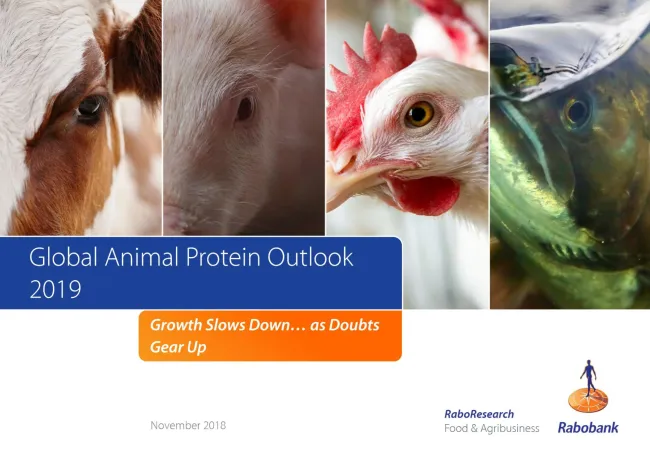 Global Animal Protein Outlook 2019

Growth Slows Down… as Doubts Gear Up

November 2018

RaboResearch
Food & Agribusiness

Rabobank